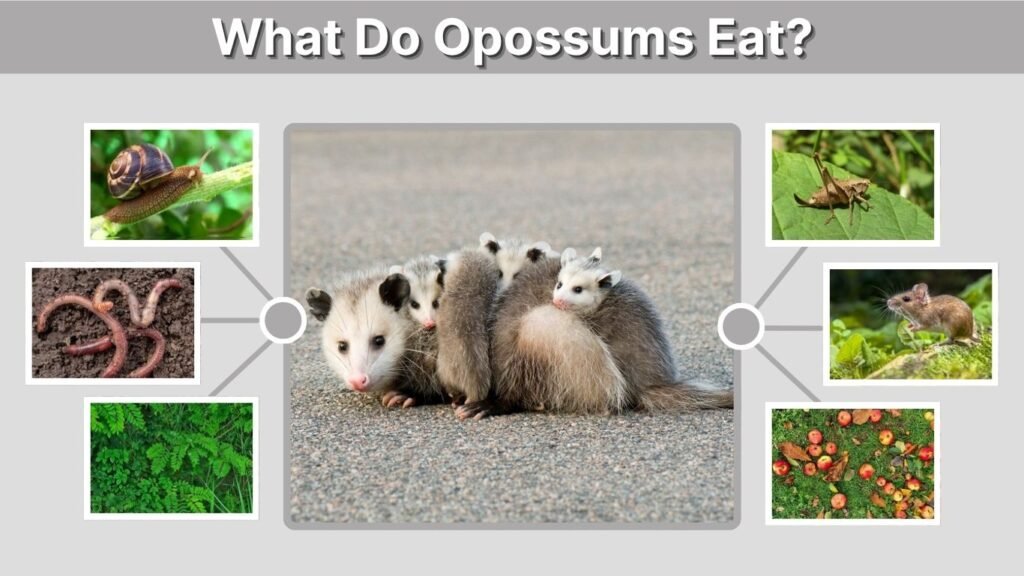 What Do Opossums Eat?